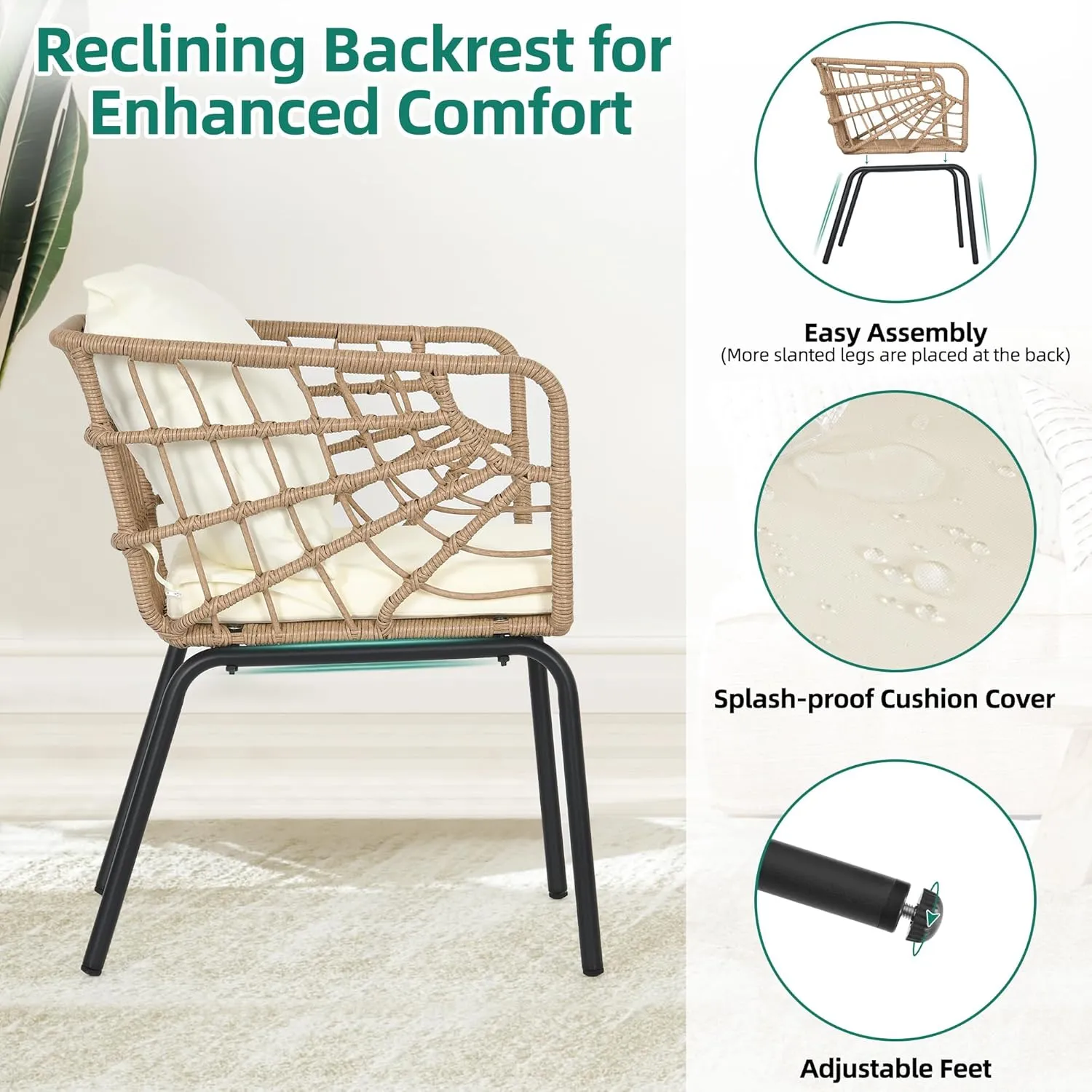 Reclining Backrest for Enhanced Comfort

Easy Assembly
(More slanted legs are placed at the back)

Splash-proof Cushion Cover

Adjustable Feet